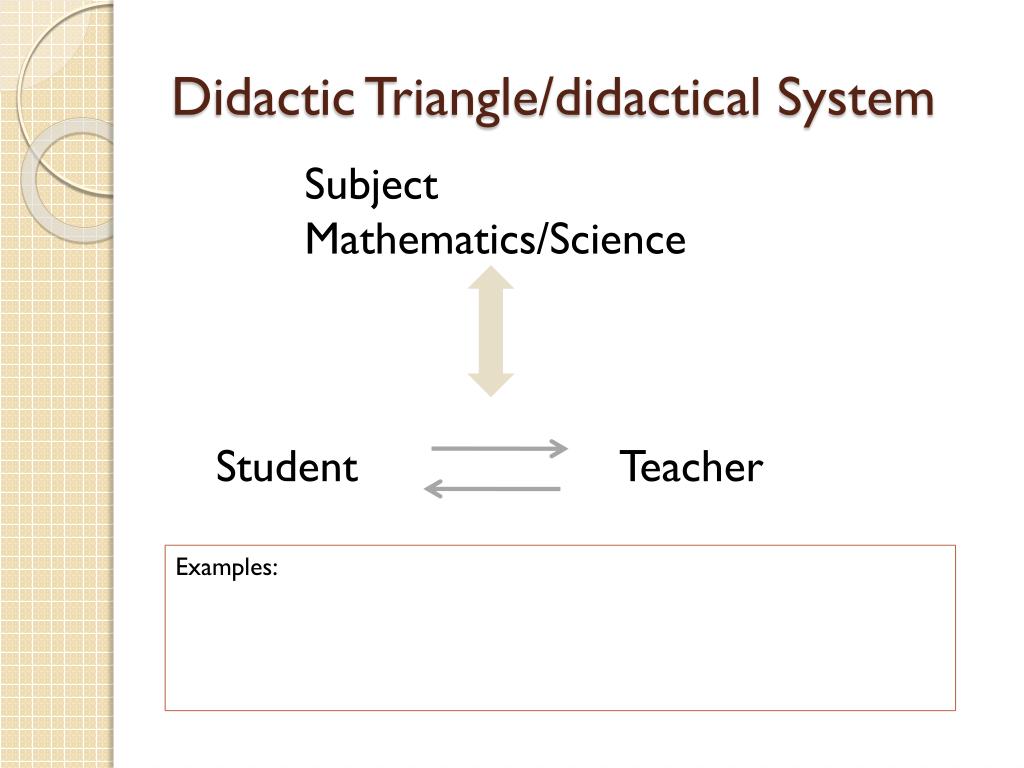 Didactic Triangle/didactical System

Subject
Mathematics/Science

Student

Teacher

Examples: